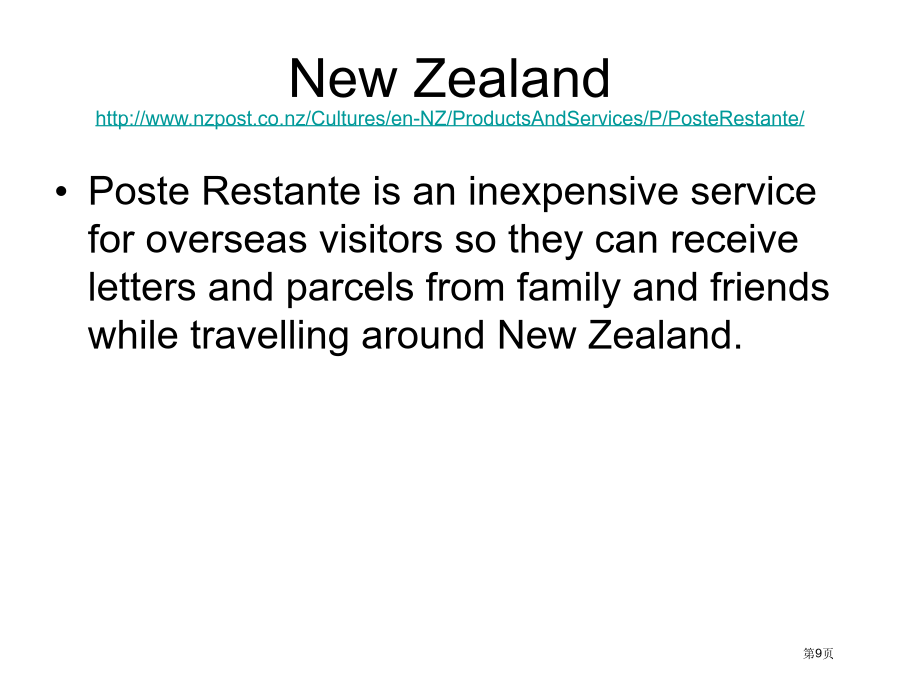 New Zealand
http://www.nzpost.co.nz/Cultures/en-NZ/ProductsAndServices/P/PosteRestante/

• Poste Restante is an inexpensive service for overseas visitors so they can receive letters and parcels from family and friends while travelling around New Zealand.

第9页